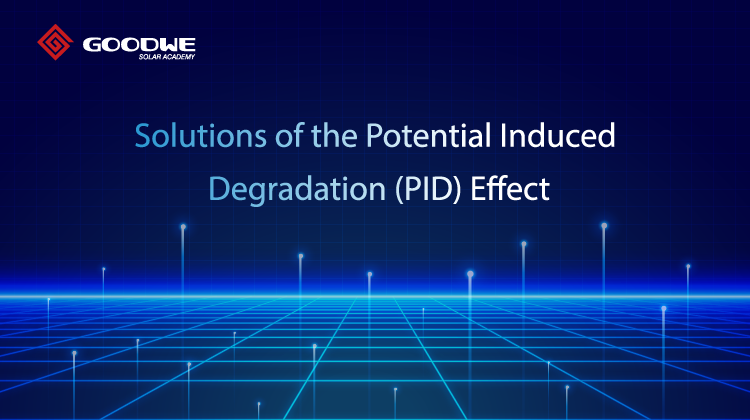 GOODWE
SOLAR ACADEMY

Solutions of the Potential Induced Degradation (PID) Effect